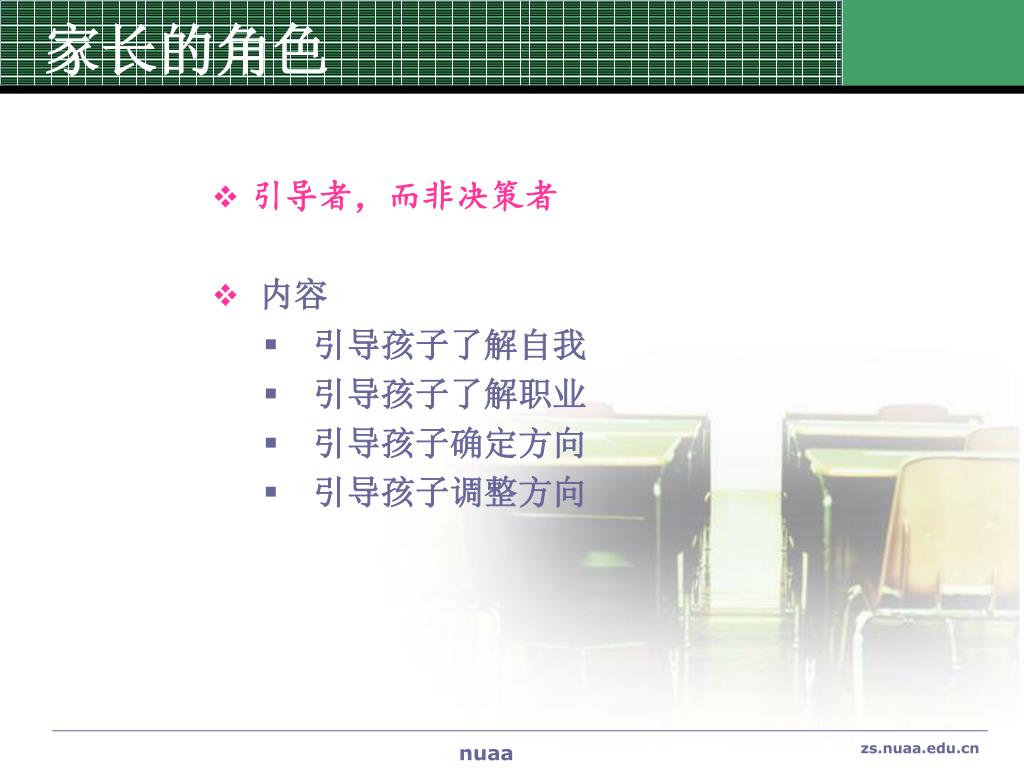 家长的角色

❖ 引导者，而非决策者

❖ 内容
▪ 引导孩子了解自我
▪ 引导孩子了解职业
▪ 引导孩子确定方向
▪ 引导孩子调整方向

nuaa

zs.nuaa.edu.cn